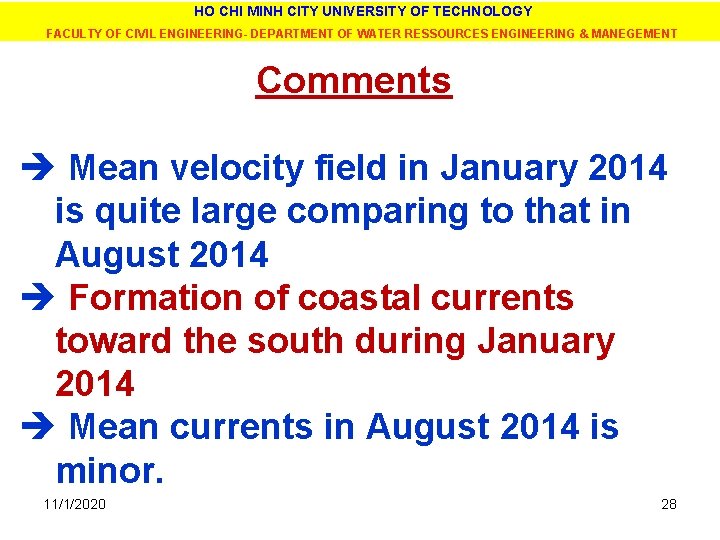 HO CHI MINH CITY UNIVERSITY OF TECHNOLOGY
FACULTY OF CIVIL ENGINEERING- DEPARTMENT OF WATER RESSOURCES ENGINEERING & MANEGEMENT

Comments

➔ Mean velocity field in January 2014 is quite large comparing to that in August 2014
➔ Formation of coastal currents toward the south during January 2014
➔ Mean currents in August 2014 is minor.

11/1/2020
28